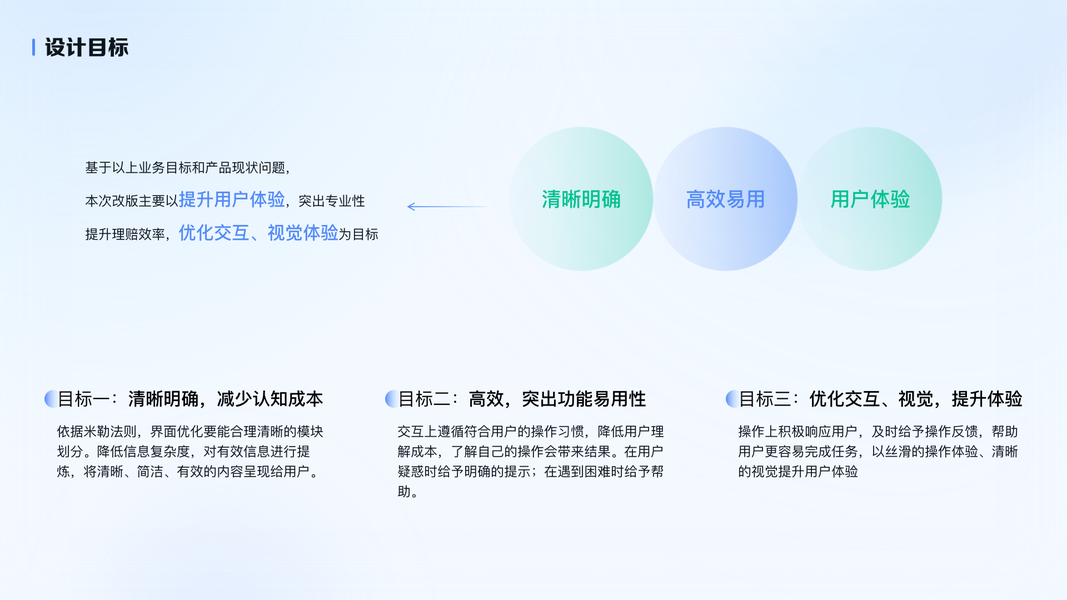 设计目标

基于以上业务目标和产品现状问题，

本次改版主要以提升用户体验，突出专业性

提升理赔效率，优化交互、视觉体验为目标

清晰明确

高效易用

用户体验

目标一：清晰明确，减少认知成本

依据米勒法则，界面优化要能合理清晰的模块划分。降低信息复杂度，对有效信息进行提炼，将清晰、简洁、有效的内容呈现给用户。

目标二：高效，突出功能易用性

交互上遵循符合用户的操作习惯，降低用户理解成本，了解自己的操作会带来结果。在用户疑惑时给予明确的提示；在遇到困难时给予帮助。

目标三：优化交互、视觉，提升体验

操作上积极响应用户，及时给予操作反馈，帮助用户更容易完成任务，以丝滑的操作体验、清晰的视觉提升用户体验